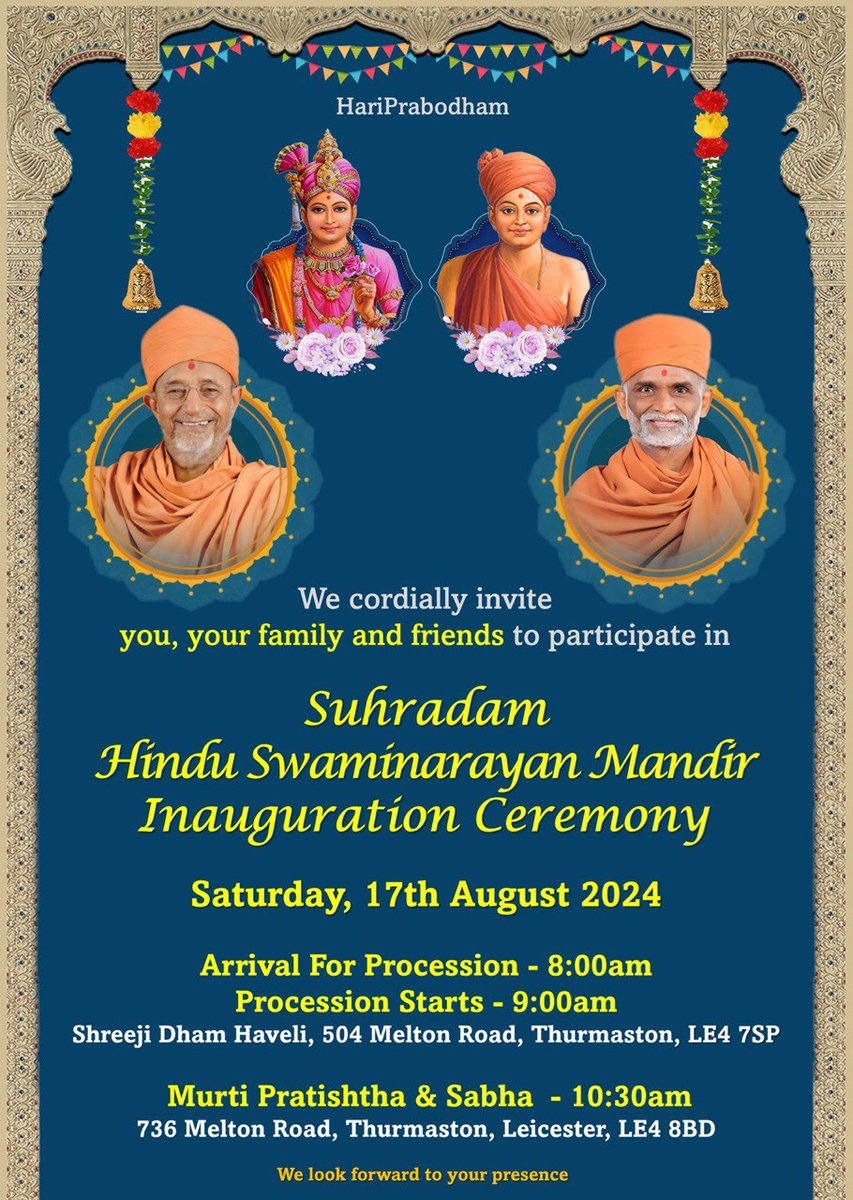 HariPrabodham

We cordially invite you, your family and friends to participate in

Suhradam
Hindu Swaminarayan Mandir
Inauguration Ceremony

Saturday, 17th August 2024

Arrival For Procession - 8:00am
Procession Starts - 9:00am
Shreeji Dham Haveli, 504 Melton Road, Thurmaston, LE4 7SP

Murti Pratishtha & Sabha - 10:30am
736 Melton Road, Thurmaston, Leicester, LE4 8BD

We look forward to your presence